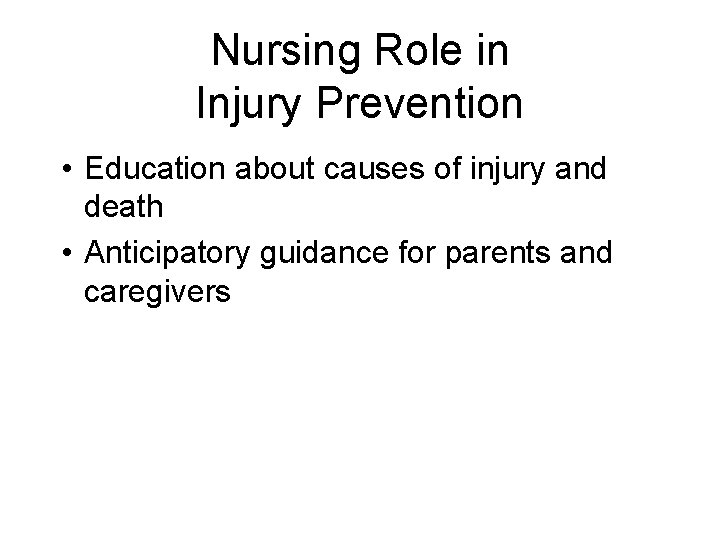 Nursing Role in Injury Prevention

• Education about causes of injury and death
• Anticipatory guidance for parents and caregivers